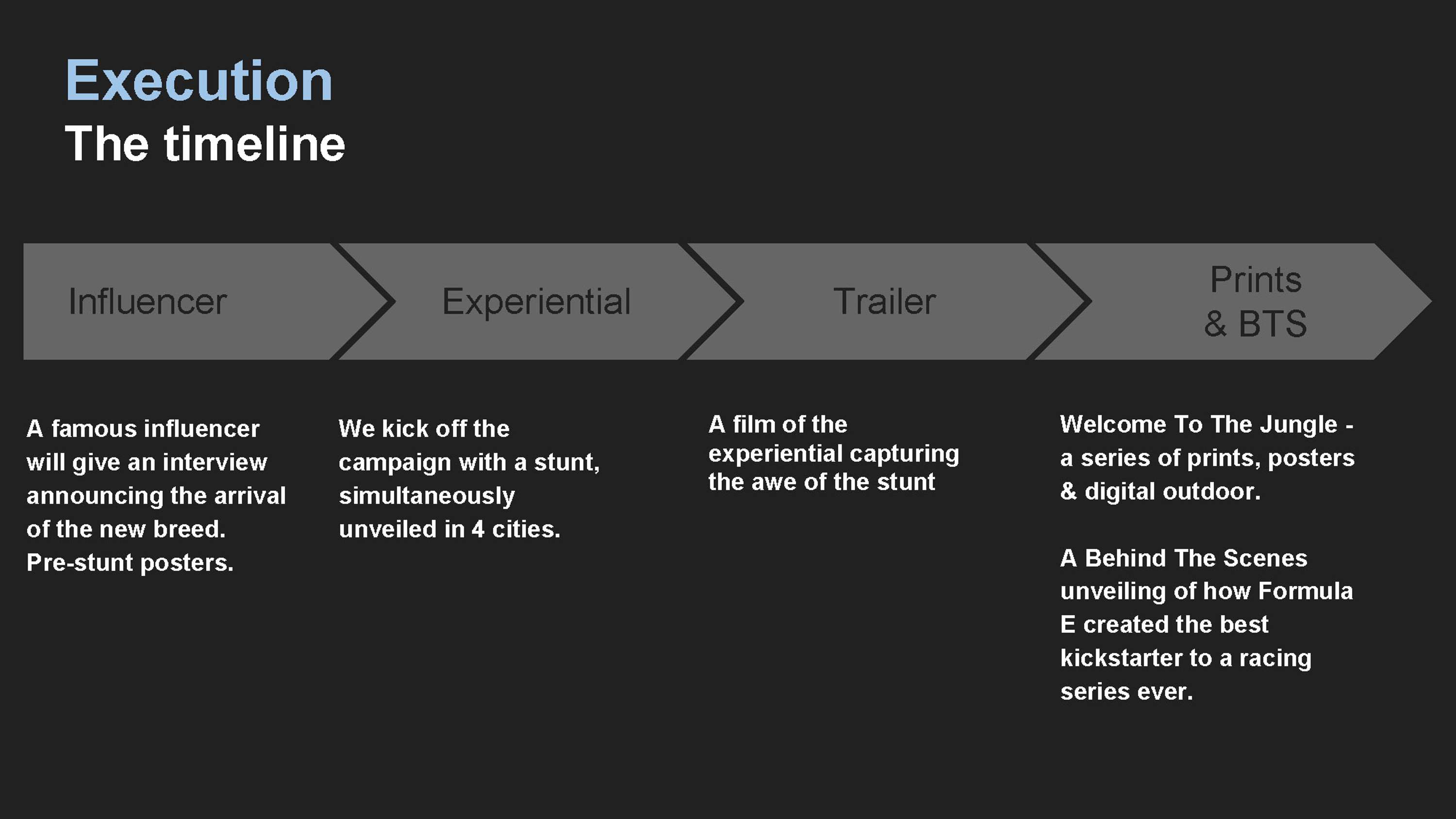 Execution
The timeline

Influencer

Experiential

Trailer

Prints
& BTS

A famous influencer will give an interview announcing the arrival of the new breed. Pre-stunt posters.

We kick off the campaign with a stunt, simultaneously unveiled in 4 cities.

A film of the experiential capturing the awe of the stunt

Welcome To The Jungle - a series of prints, posters & digital outdoor.

A Behind The Scenes unveiling of how Formula E created the best kickstarter to a racing series ever.